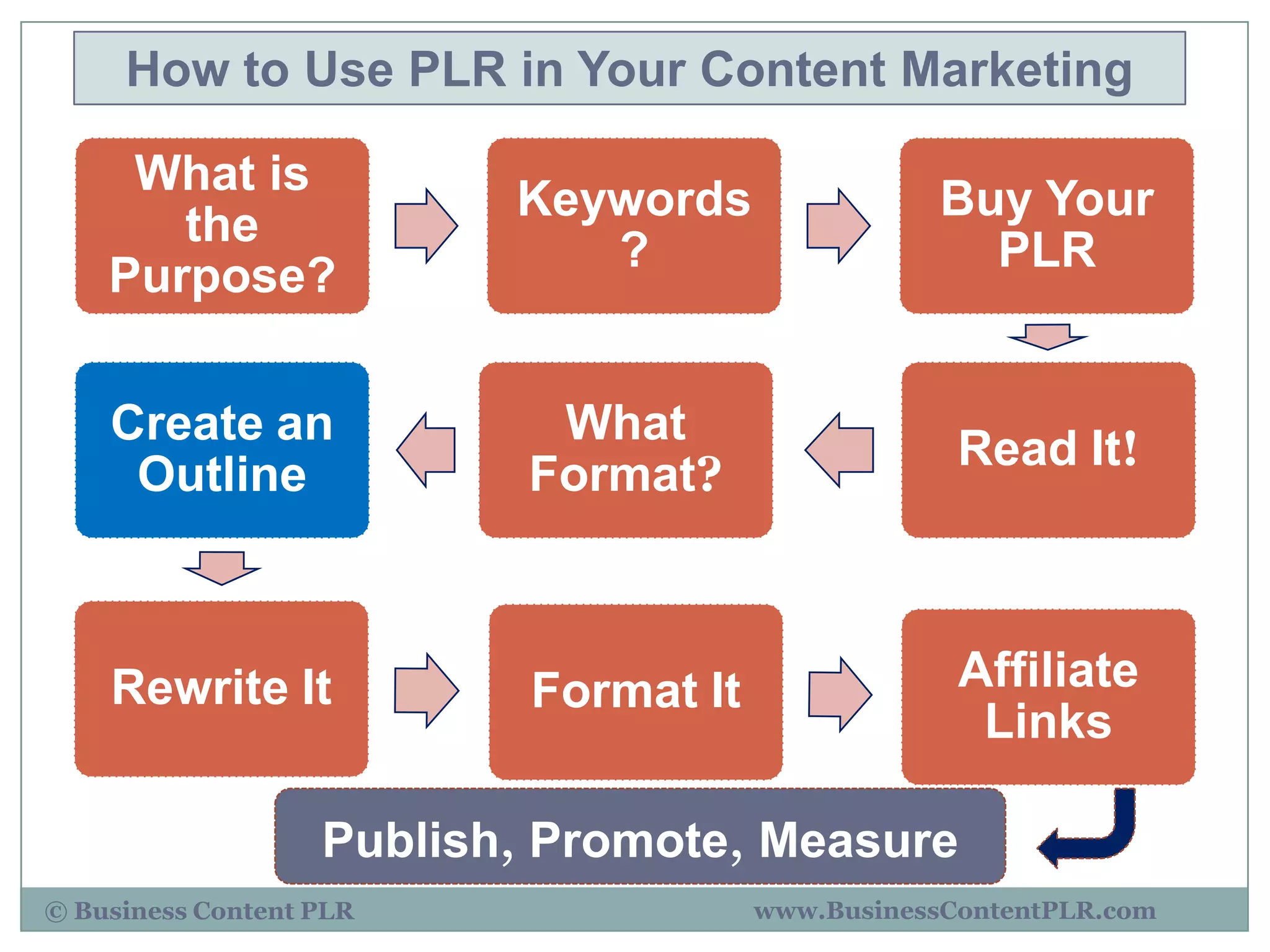 How to Use PLR in Your Content Marketing

What is the Purpose?

Keywords ?

Buy Your PLR

Read It!

What Format?

Create an Outline

Rewrite It

Format It

Affiliate Links

Publish, Promote, Measure

© Business Content PLR

www.BusinessContentPLR.com